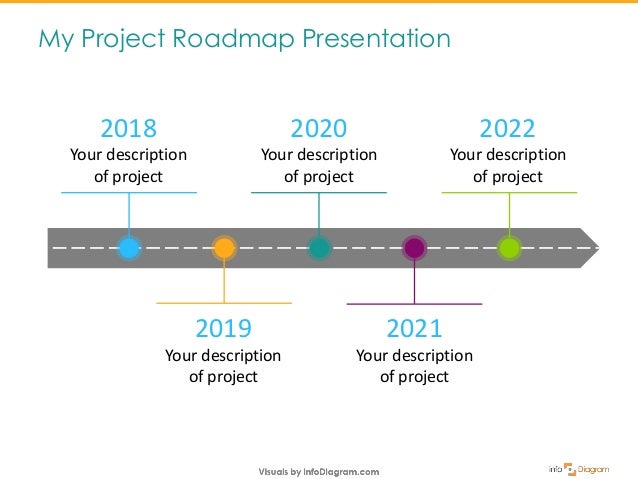 My Project Roadmap Presentation

2018
Your description of project

2020
Your description of project

2022
Your description of project

2019
Your description of project

2021
Your description of project

Visuals by infoDiagram.com

info Diagram